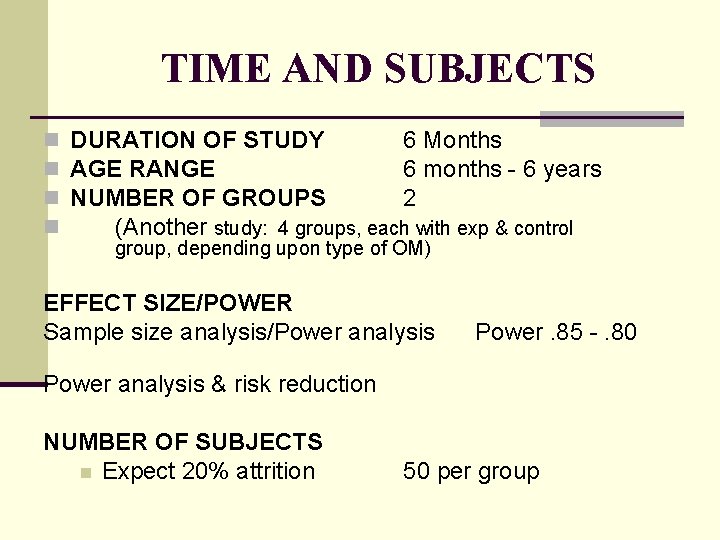 TIME AND SUBJECTS

DURATION OF STUDY 6 Months
AGE RANGE 6 months - 6 years
NUMBER OF GROUPS 2
(Another study: 4 groups, each with exp & control group, depending upon type of OM)

EFFECT SIZE/POWER
Sample size analysis/Power analysis Power .85 - .80

Power analysis & risk reduction

NUMBER OF SUBJECTS
Expect 20% attrition 50 per group